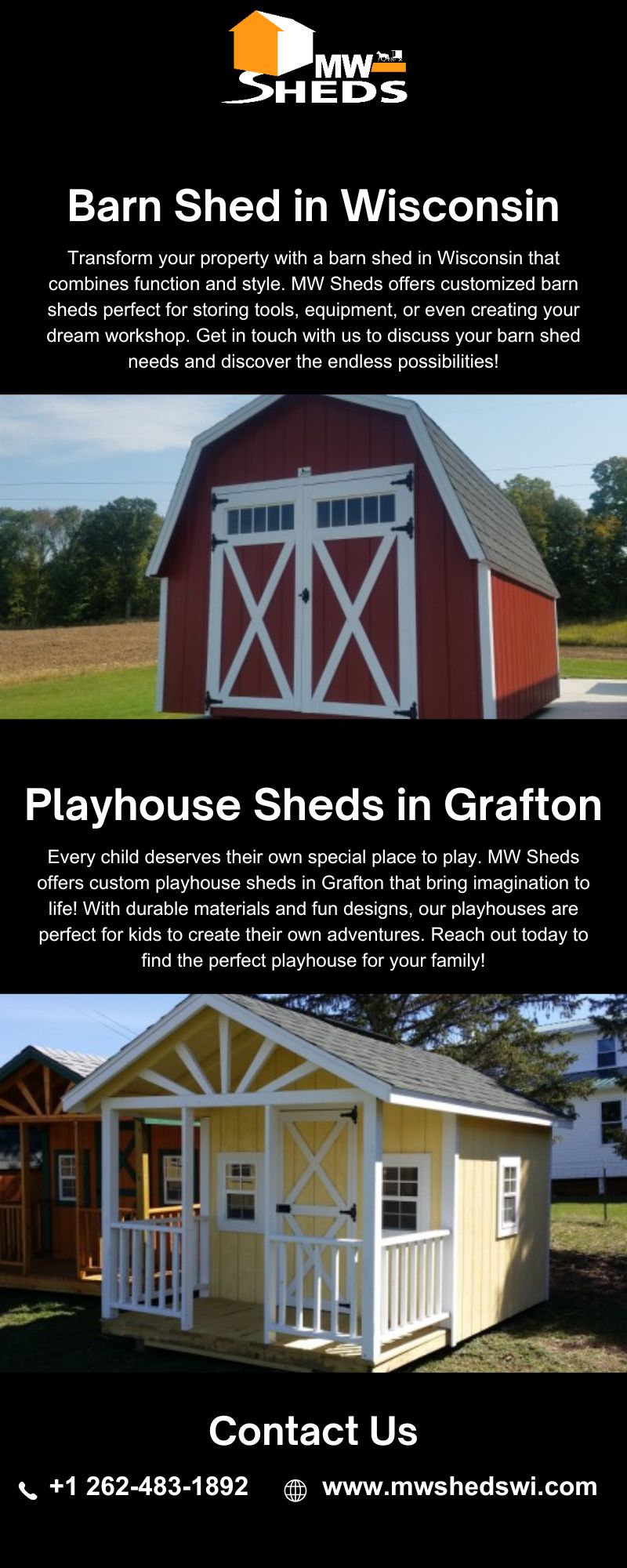 MW SHEDS

Barn Shed in Wisconsin

Transform your property with a barn shed in Wisconsin that combines function and style. MW Sheds offers customized barn sheds perfect for storing tools, equipment, or even creating your dream workshop. Get in touch with us to discuss your barn shed needs and discover the endless possibilities!

Playhouse Sheds in Grafton

Every child deserves their own special place to play. MW Sheds offers custom playhouse sheds in Grafton that bring imagination to life! With durable materials and fun designs, our playhouses are perfect for kids to create their own adventures. Reach out today to find the perfect playhouse for your family!

Contact Us

+1 262-483-1892

www.mwshedswi.com